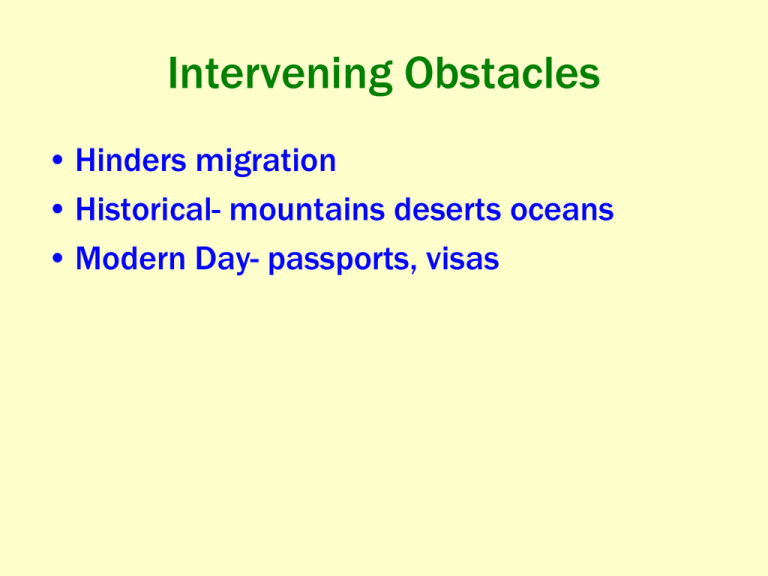 Intervening Obstacles

• Hinders migration
• Historical- mountains deserts oceans
• Modern Day- passports, visas